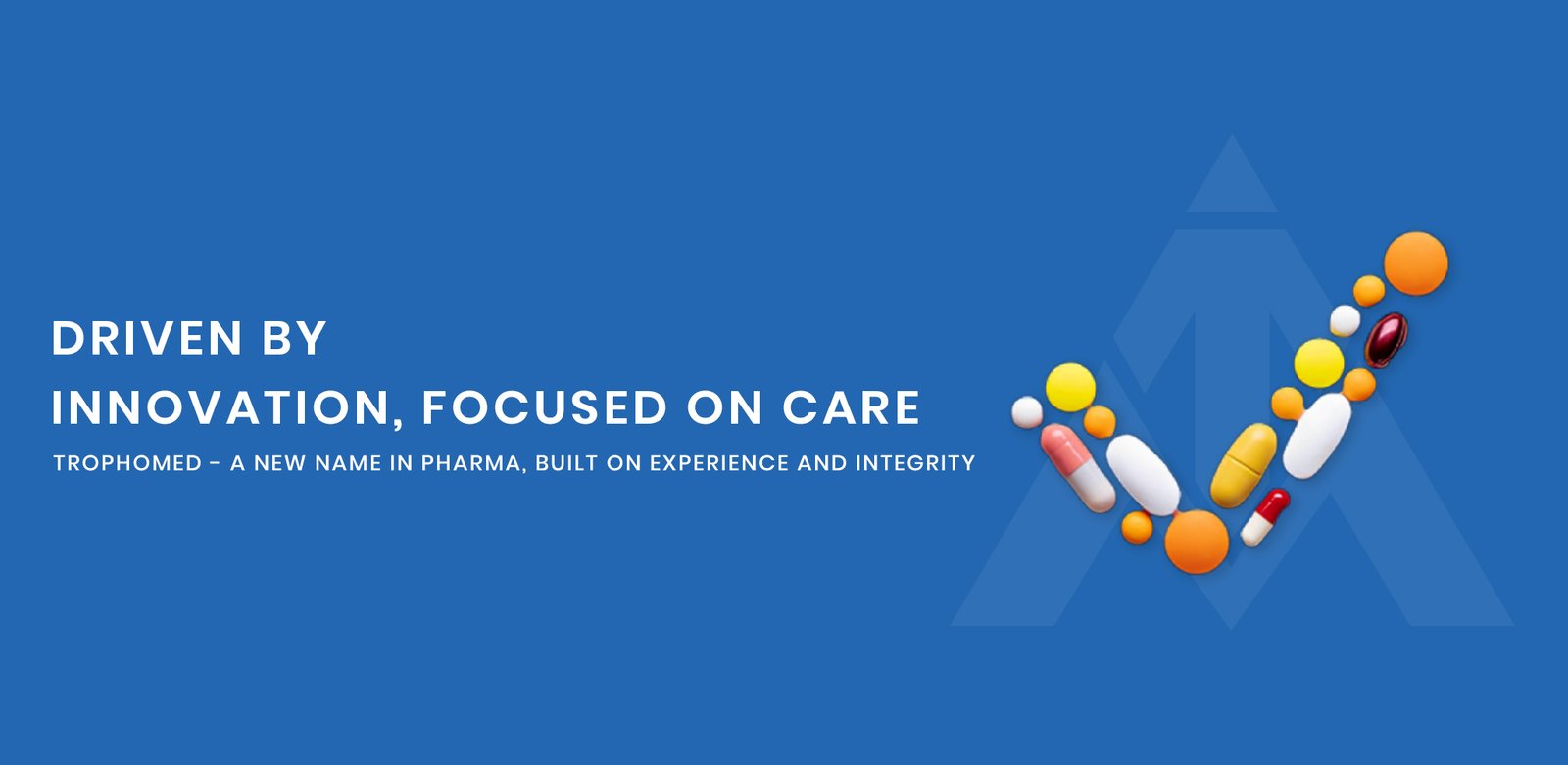 DRIVEN BY
INNOVATION, FOCUSED ON CARE

TROPHOMED - A NEW NAME IN PHARMA, BUILT ON EXPERIENCE AND INTEGRITY